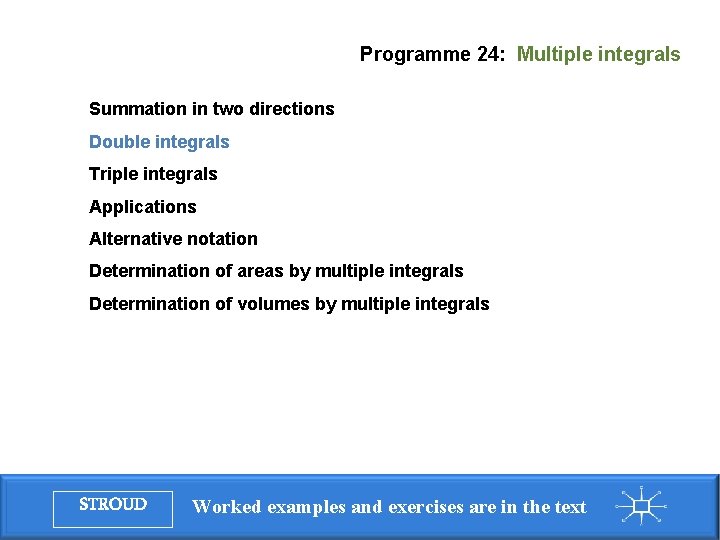 Programme 24: Multiple integrals

Summation in two directions

Double integrals

Triple integrals

Applications

Alternative notation

Determination of areas by multiple integrals

Determination of volumes by multiple integrals

STROUD

Worked examples and exercises are in the text